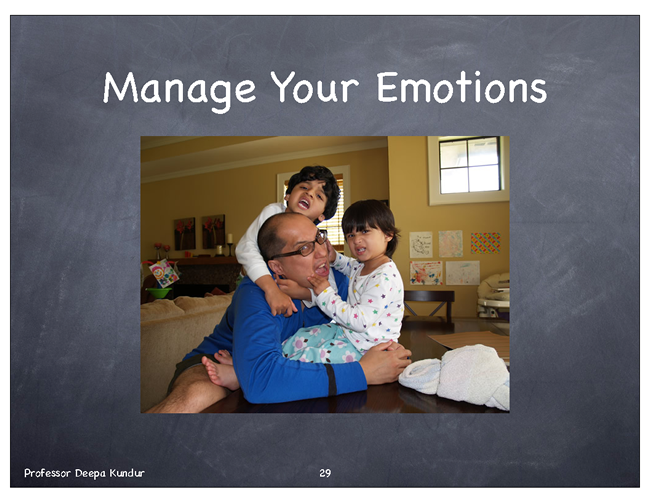 Manage Your Emotions

Professor Deepa Kundur

29